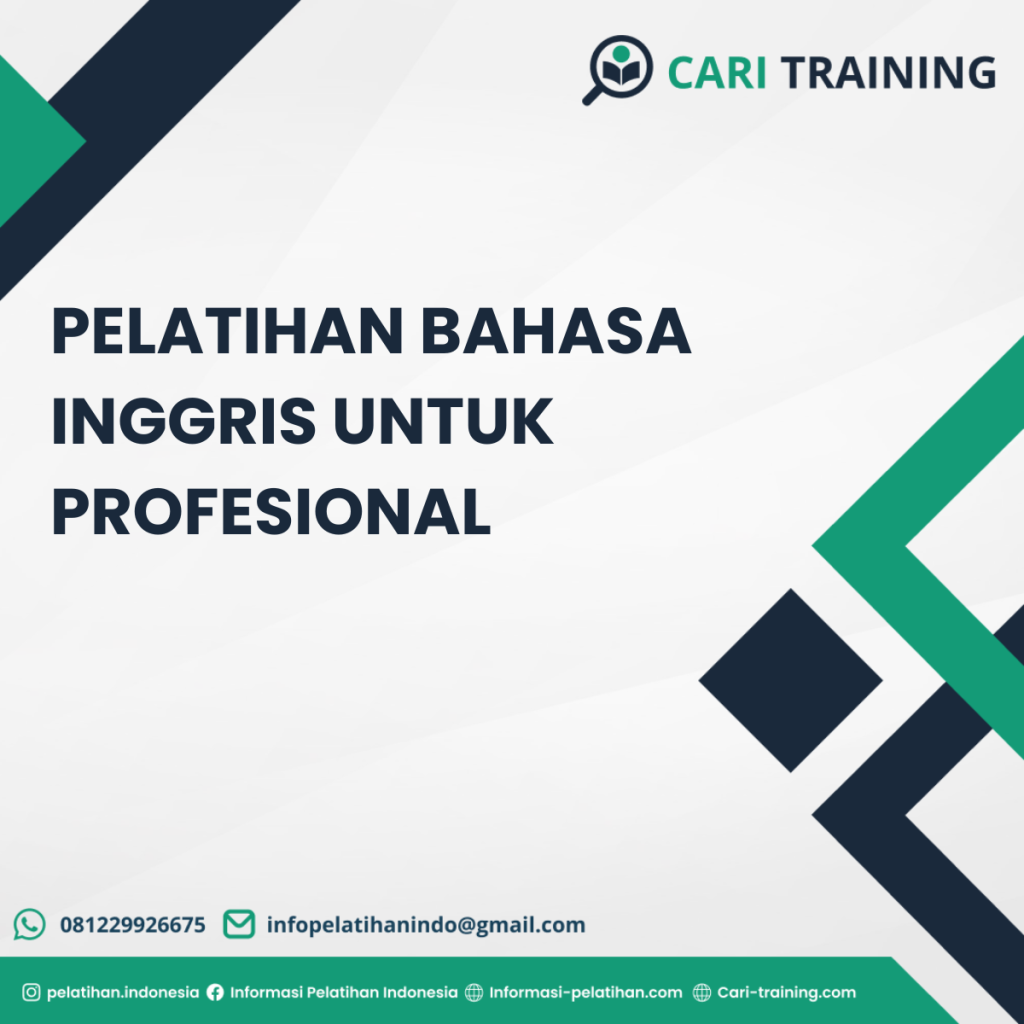 CARI TRAINING

PELATIHAN BAHASA INGGRIS UNTUK PROFESIONAL

081229926675 infopelatihanindo@gmail.com

pelatihan.indonesia Informasi Pelatihan Indonesia Informasi-pelatihan.com Cari-training.com